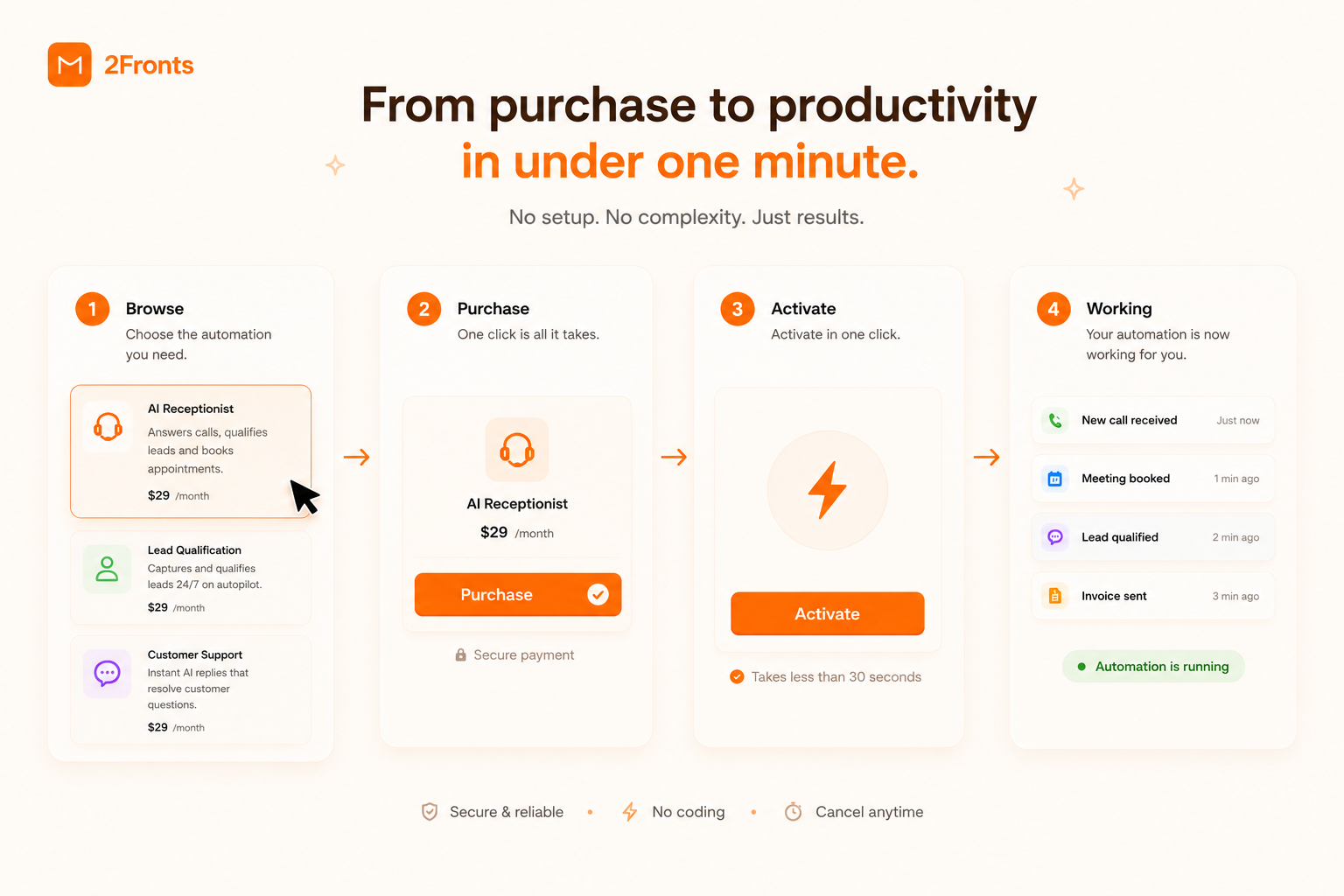 2Fronts

From purchase to productivity
in under one minute.

No setup. No complexity. Just results.

1 Browse
Choose the automation you need.

AI Receptionist
Answers calls, qualifies leads and books appointments.
$29 /month

Lead Qualification
Captures and qualifies leads 24/7 on autopilot.
$29 /month

Customer Support
Instant AI replies that resolve customer questions.
$29 /month

2 Purchase
One click is all it takes.

AI Receptionist
$29 /month

Purchase

Secure payment

3 Activate
Activate in one click.

Activate

Takes less than 30 seconds

4 Working
Your automation is now working for you.

New call received Just now
Meeting booked 1 min ago
Lead qualified 2 min ago
Invoice sent 3 min ago

Automation is running

Secure & reliable • No coding • Cancel anytime